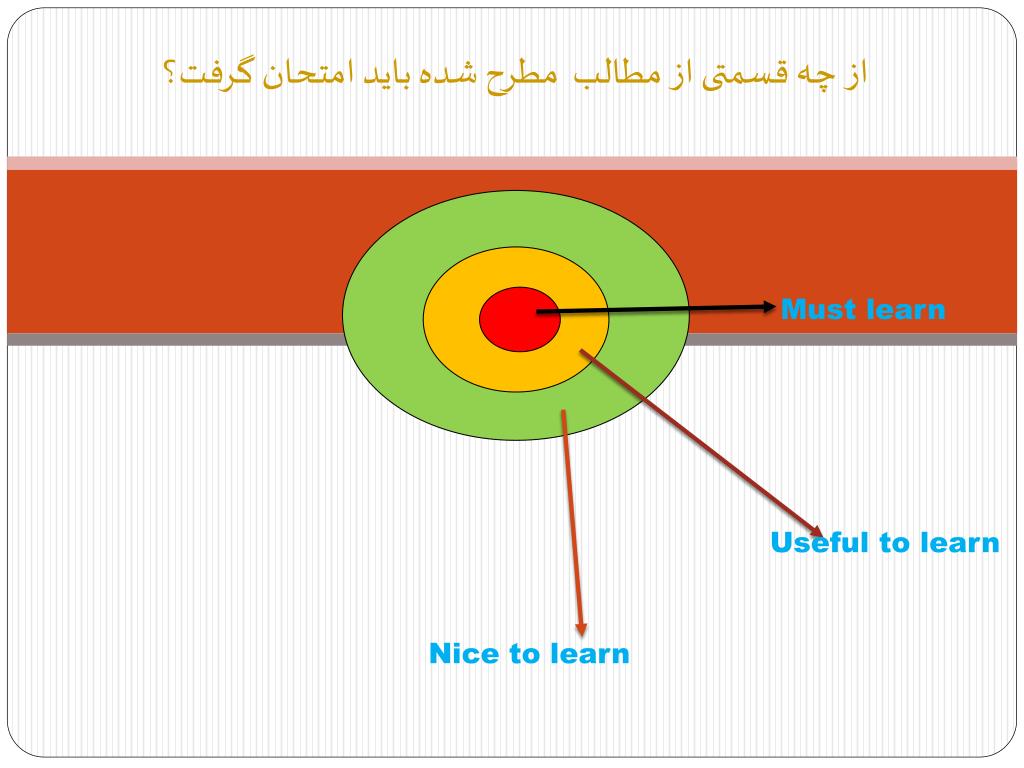 از چه قسمتی از مطالب  مطرح شده باید امتحان گرفت؟

Must learn

Useful to learn

Nice to learn